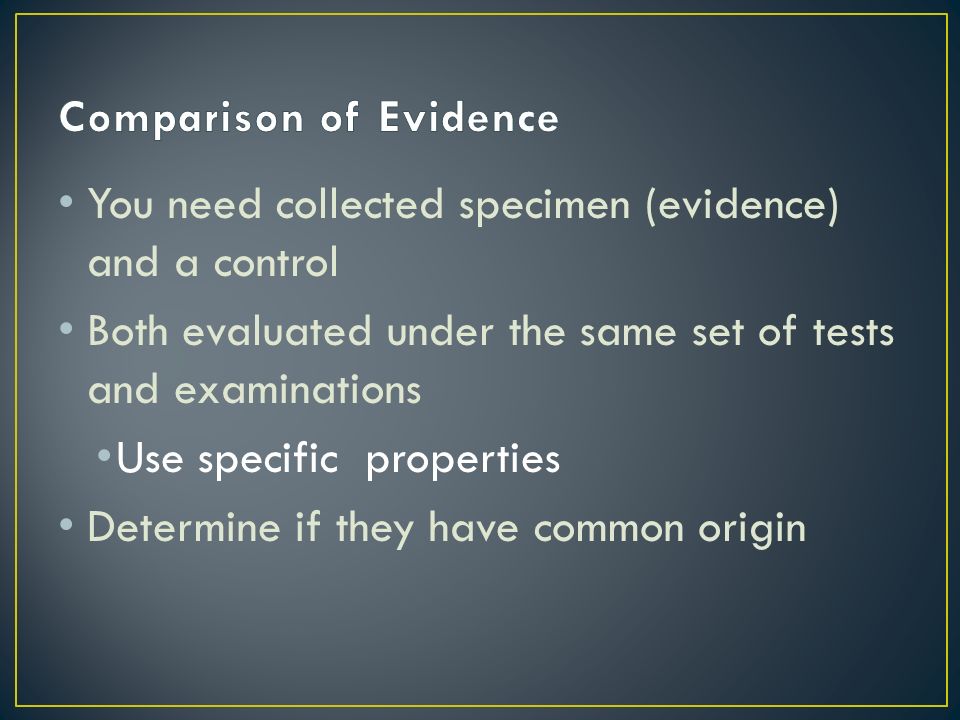 Comparison of Evidence

• You need collected specimen (evidence) and a control
• Both evaluated under the same set of tests and examinations
  • Use specific  properties
• Determine if they have common origin